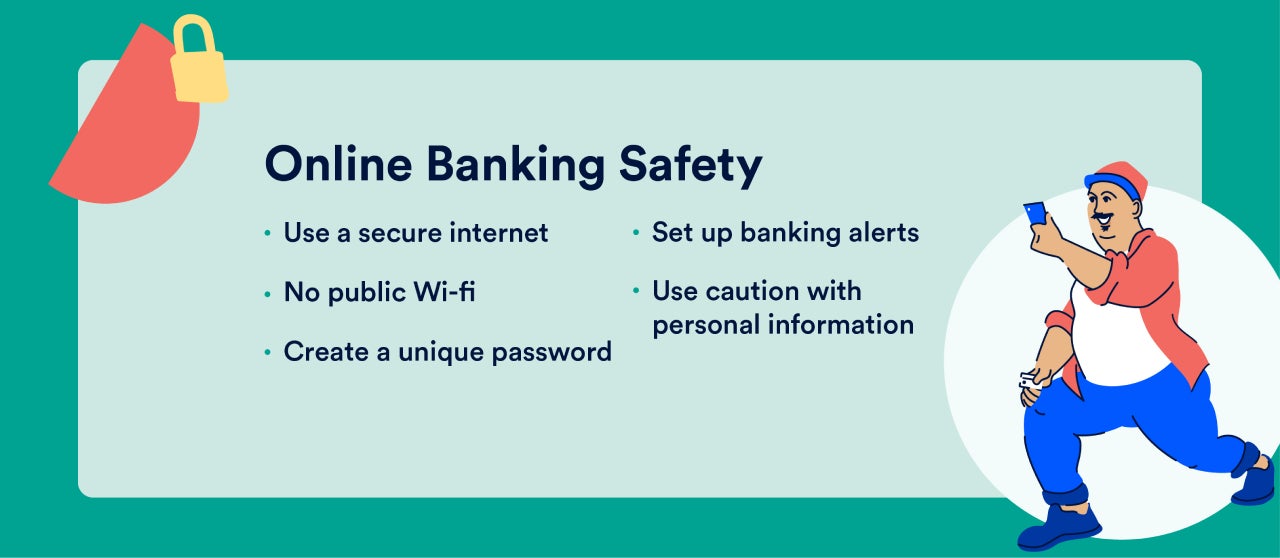 Online Banking Safety

• Use a secure internet
• No public Wi-fi
• Create a unique password

• Set up banking alerts
• Use caution with personal information